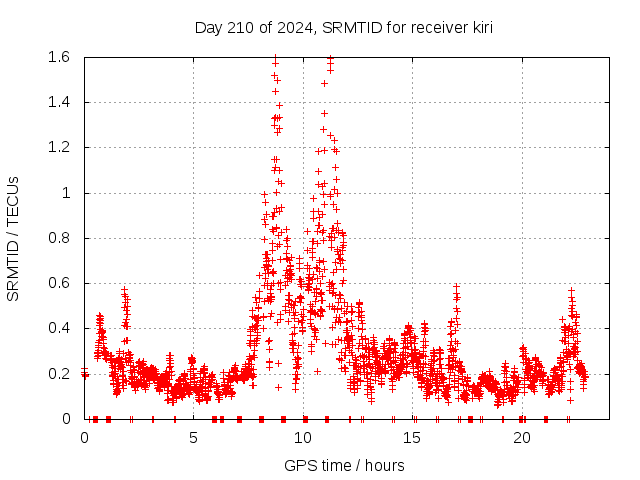 Day 210 of 2024, SRMTID for receiver kiri

SRMTID / TECUs

1.6
1.4
1.2
1
0.8
0.6
0.4
0.2
0

0
5
10
15
20

GPS time / hours